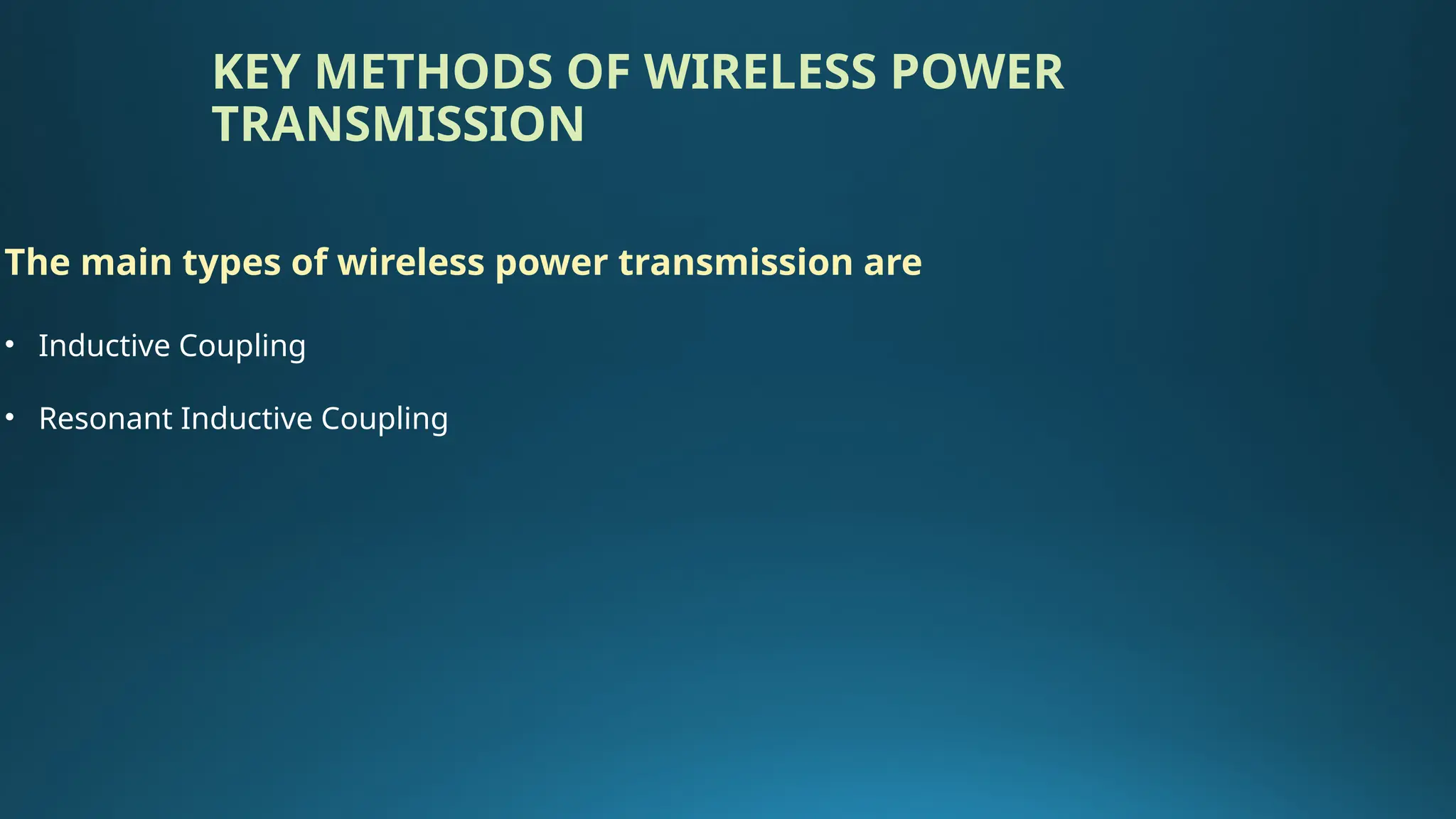 KEY METHODS OF WIRELESS POWER TRANSMISSION

The main types of wireless power transmission are

• Inductive Coupling

• Resonant Inductive Coupling